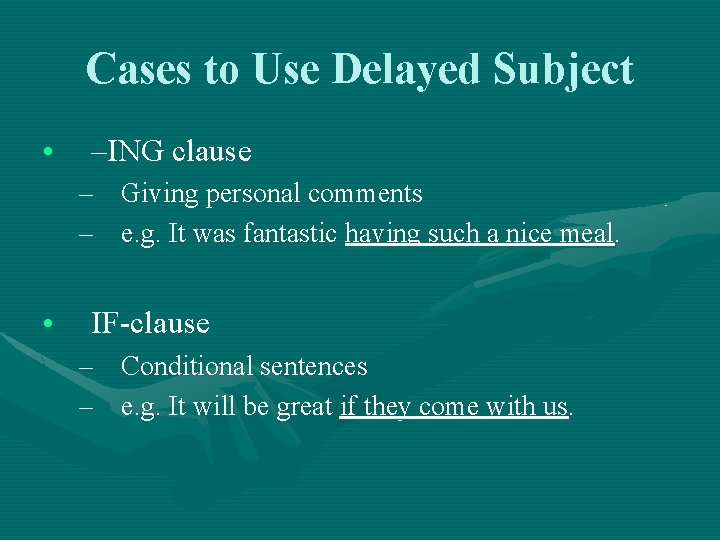 Cases to Use Delayed Subject

• –ING clause
– Giving personal comments
– e.g. It was fantastic having such a nice meal.

• IF-clause
– Conditional sentences
– e.g. It will be great if they come with us.